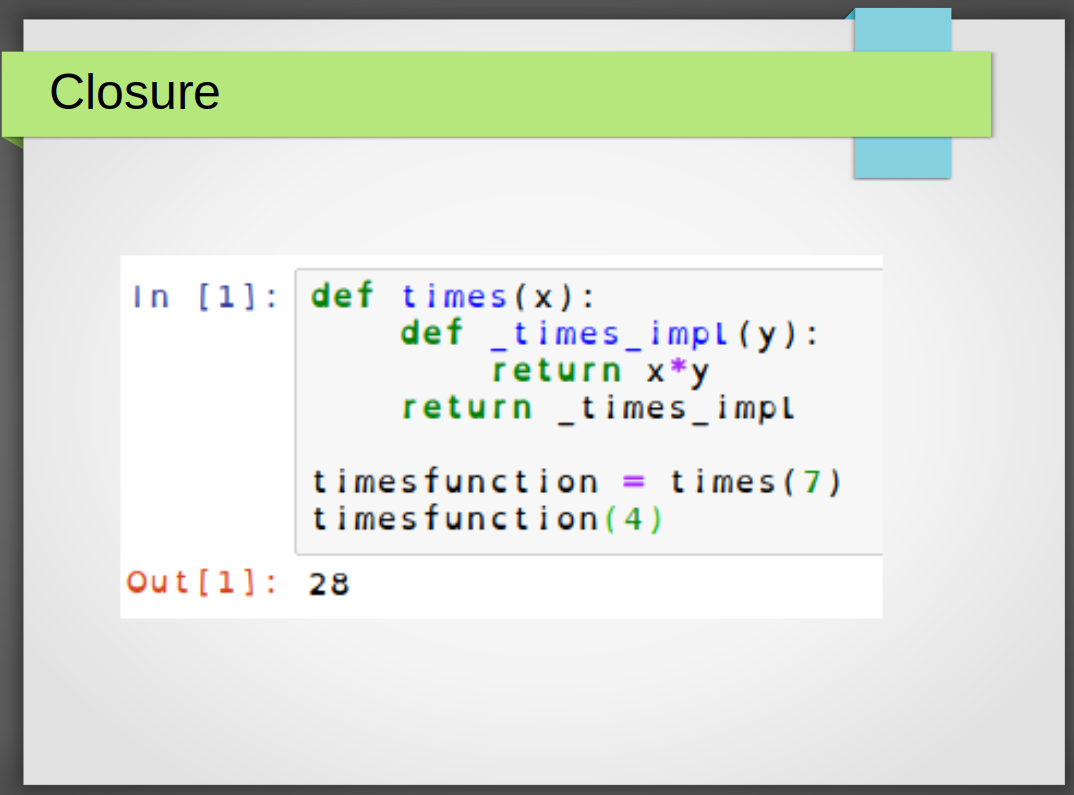 Closure

In [1]: def times(x):
    def _times_impl(y):
        return x*y
    return _times_impl

timesfunction = times(7)
timesfunction(4)

Out[1]: 28